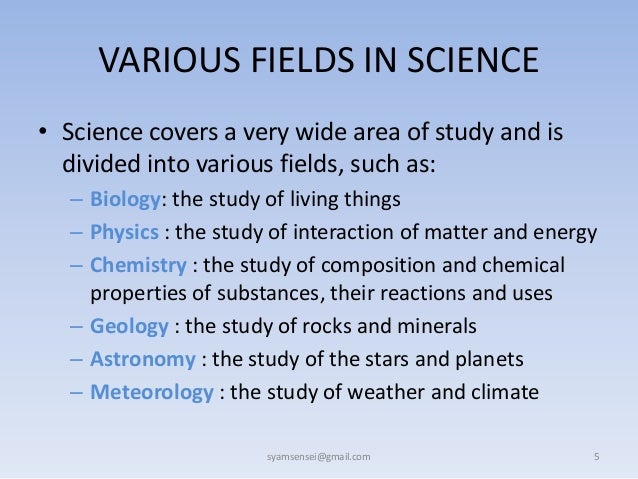 VARIOUS FIELDS IN SCIENCE

• Science covers a very wide area of study and is divided into various fields, such as:

– Biology: the study of living things
– Physics : the study of interaction of matter and energy
– Chemistry : the study of composition and chemical properties of substances, their reactions and uses
– Geology : the study of rocks and minerals
– Astronomy : the study of the stars and planets
– Meteorology : the study of weather and climate

syamsensei@gmail.com

5